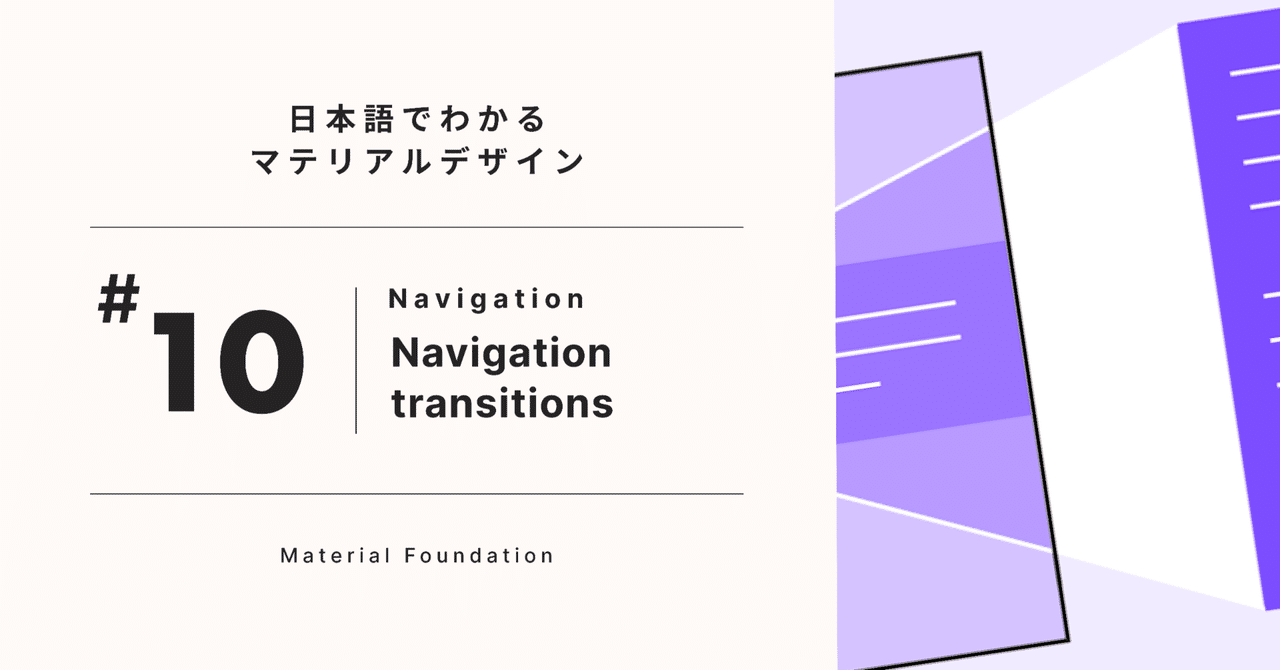 日本語でわかる
マテリアルデザイン

#10

Navigation

Navigation transitions

Material Foundation